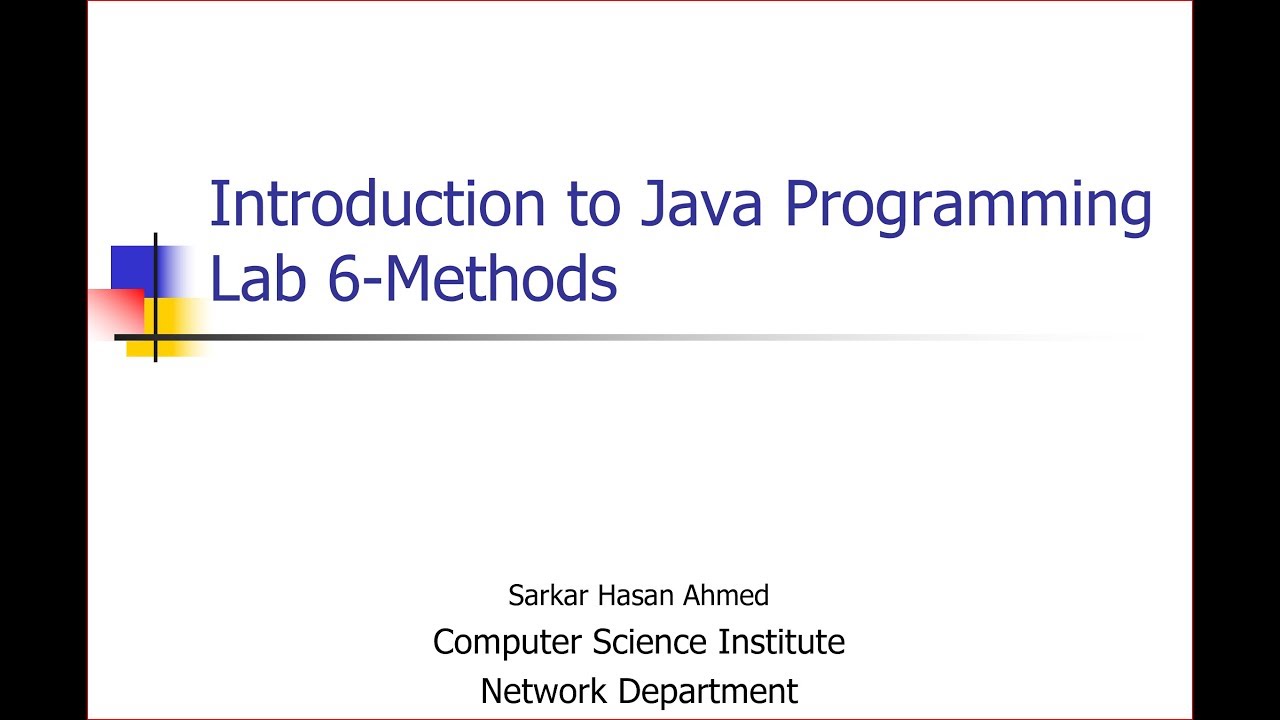 Introduction to Java Programming
Lab 6-Methods

Sarkar Hasan Ahmed
Computer Science Institute
Network Department